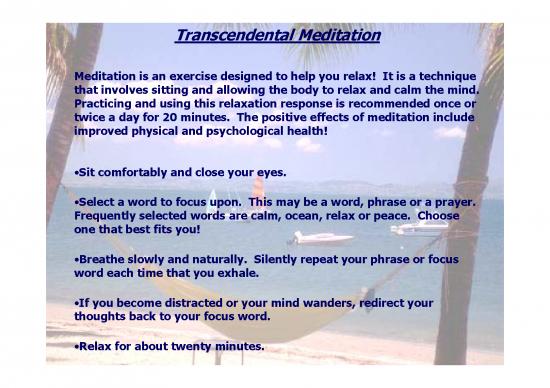 Transcendental Meditation

Meditation is an exercise designed to help you relax! It is a technique that involves sitting and allowing the body to relax and calm the mind. Practicing and using this relaxation response is recommended once or twice a day for 20 minutes. The positive effects of meditation include improved physical and psychological health!

•Sit comfortably and close your eyes.

•Select a word to focus upon. This may be a word, phrase or a prayer. Frequently selected words are calm, ocean, relax or peace. Choose one that best fits you!

•Breathe slowly and naturally. Silently repeat your phrase or focus word each time that you exhale.

•If you become distracted or your mind wanders, redirect your thoughts back to your focus word.

•Relax for about twenty minutes.